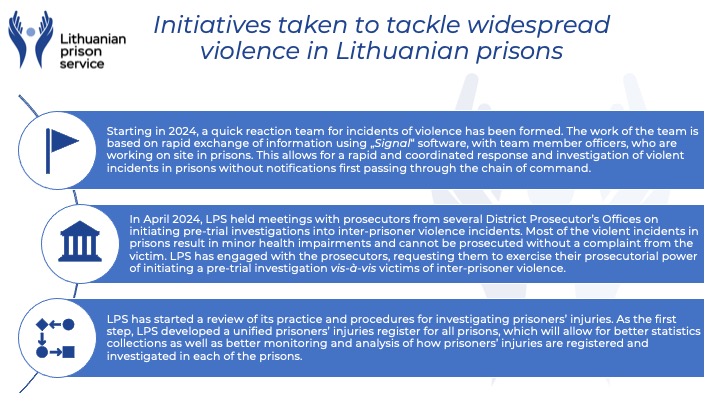 Lithuanian prison service

Initiatives taken to tackle widespread violence in Lithuanian prisons

Starting in 2024, a quick reaction team for incidents of violence has been formed. The work of the team is based on rapid exchange of information using „Signal" software, with team member officers, who are working on site in prisons. This allows for a rapid and coordinated response and investigation of violent incidents in prisons without notifications first passing through the chain of command.

In April 2024, LPS held meetings with prosecutors from several District Prosecutor's Offices on initiating pre-trial investigations into inter-prisoner violence incidents. Most of the violent incidents in prisons result in minor health impairments and cannot be prosecuted without a complaint from the victim. LPS has engaged with the prosecutors, requesting them to exercise their prosecutorial power of initiating a pre-trial investigation vis-à-vis victims of inter-prisoner violence.

LPS has started a review of its practice and procedures for investigating prisoners' injuries. As the first step, LPS developed a unified prisoners' injuries register for all prisons, which will allow for better statistics collections as well as better monitoring and analysis of how prisoners' injuries are registered and investigated in each of the prisons.